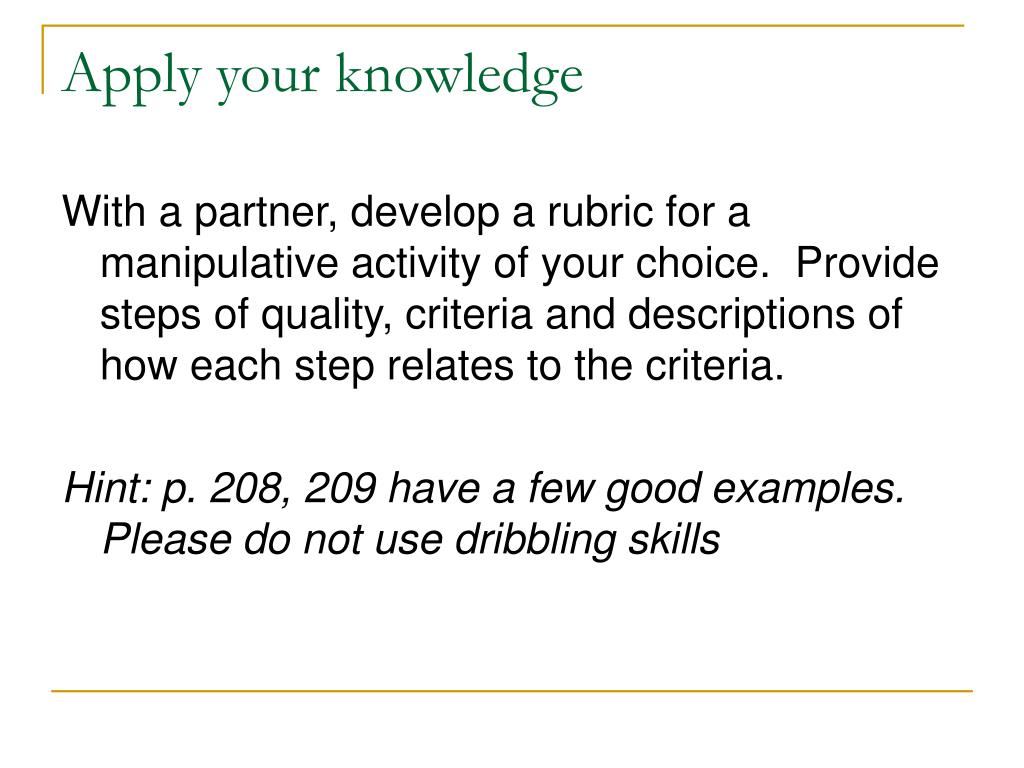 Apply your knowledge

With a partner, develop a rubric for a manipulative activity of your choice.  Provide steps of quality, criteria and descriptions of how each step relates to the criteria.

Hint: p. 208, 209 have a few good examples.  Please do not use dribbling skills